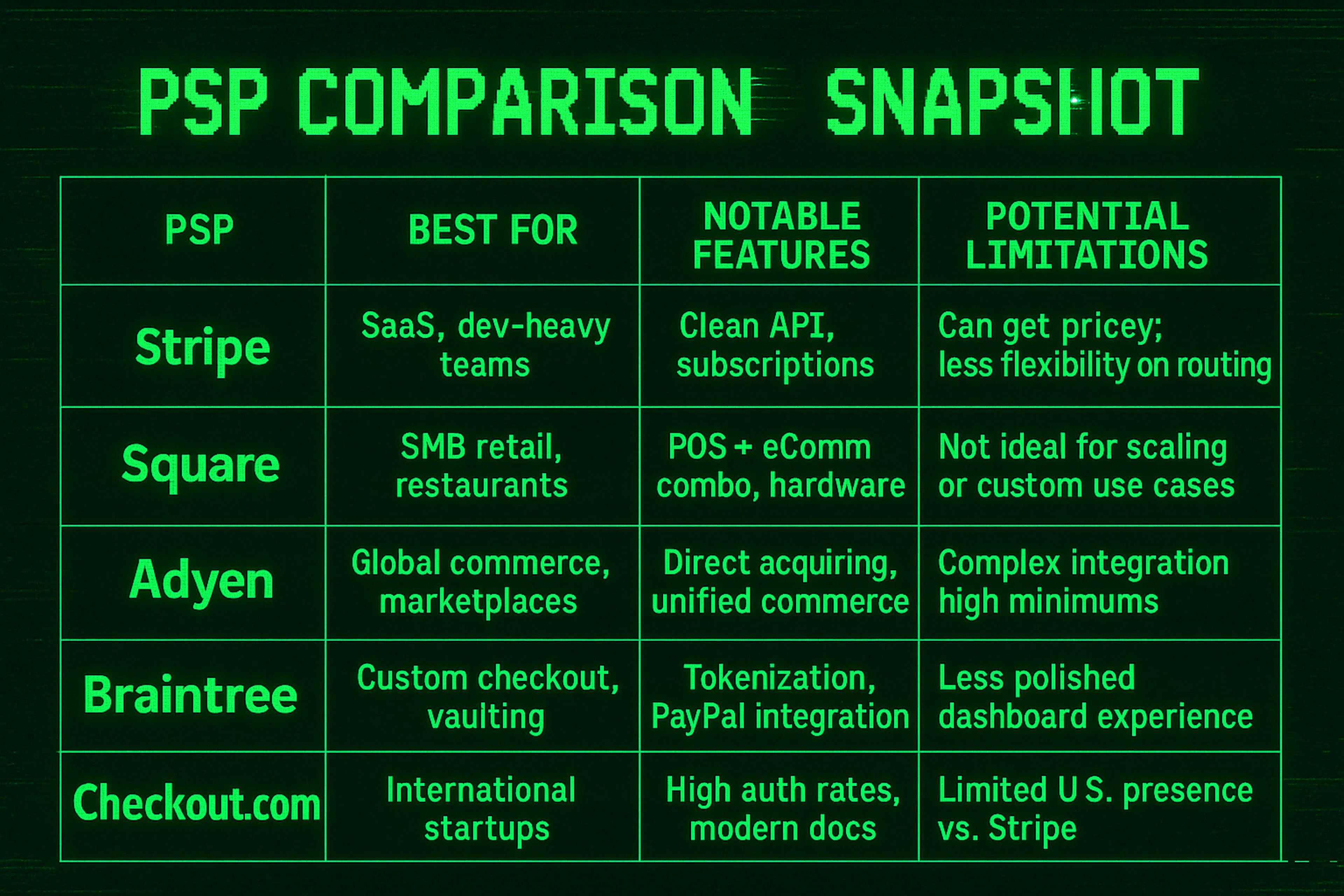 PSP COMPARISON SNAPSHOT

| PSP | BEST FOR | NOTABLE FEATURES | POTENTIAL LIMITATIONS |
|---|---|---|---|
| Stripe | SaaS, dev-heavy teams | Clean API, subscriptions | Can get pricey; less flexibility on routing |
| Square | SMB retail, restaurants | POS + eComm combo, hardware | Not ideal for scaling or custom use cases |
| Adyen | Global commerce, marketplaces | Direct acquiring, unified commerce | Complex integration high minimums |
| Braintree | Custom checkout, vaulting | Tokenization, PayPal integration | Less polished dashboard experience |
| Checkout.com | International startups | High auth rates, modern docs | Limited U S. presence vs. Stripe |